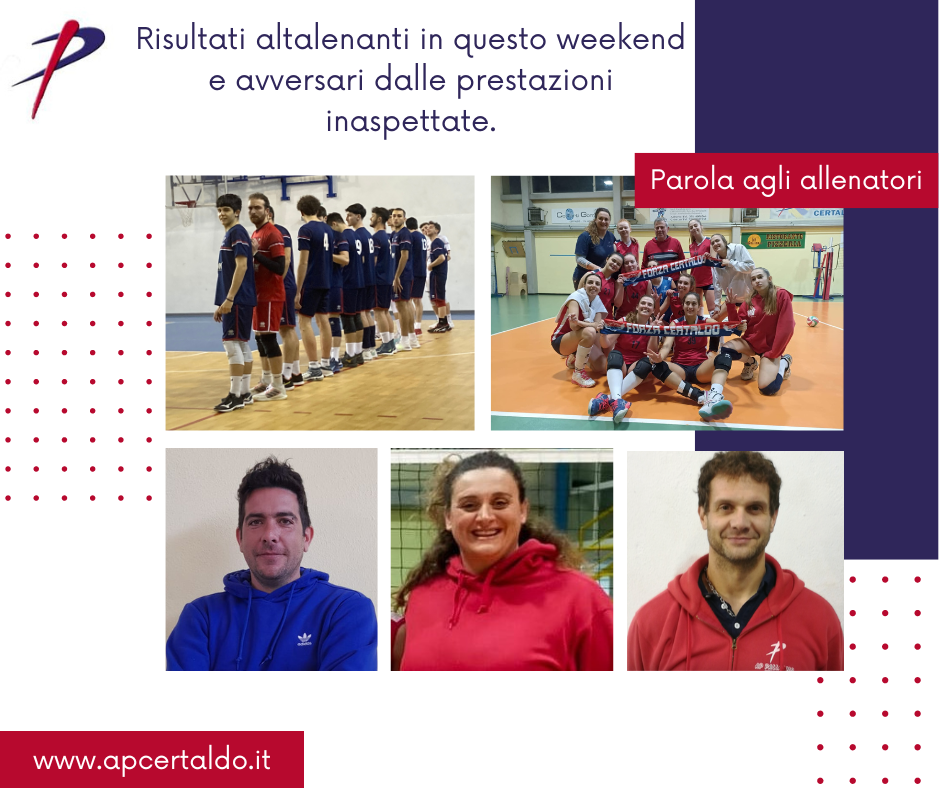 Risultati altalenanti in questo weekend e avversari dalle prestazioni inaspettate.

Parola agli allenatori

FORZA CERTALDO

FORZA CERTALDO

www.apcertaldo.it